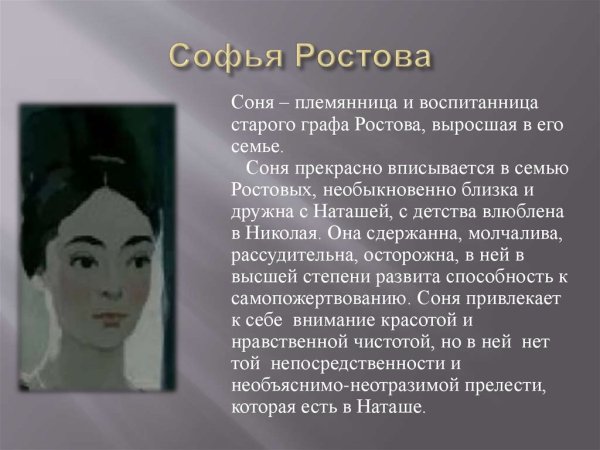 Софья Ростова

Соня – племянница и воспитанница старого графа Ростова, выросшая в его семье.

Соня прекрасно вписывается в семью Ростовых, необыкновенно близка и дружна с Наташей, с детства влюблена в Николая. Она сдержанна, молчалива, рассудительна, осторожна, в ней в высшей степени развита способность к самопожертвованию. Соня привлекает к себе внимание красотой и нравственной чистотой, но в ней нет той непосредственности и необъяснимо-неотразимой прелести, которая есть в Наташе.